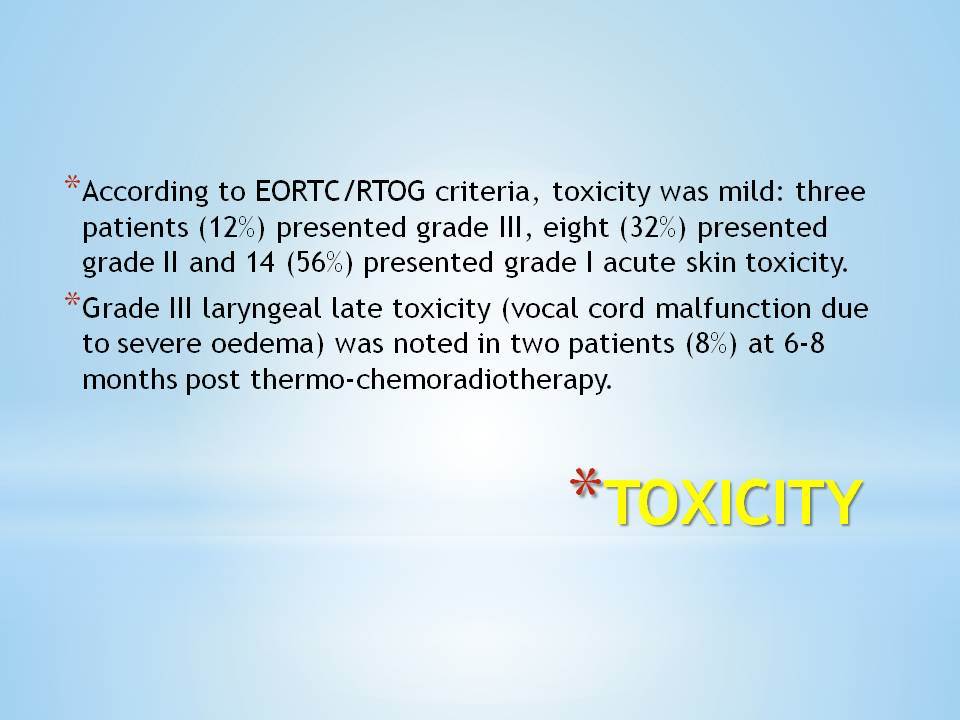 *According to EORTC/RTOG criteria, toxicity was mild: three patients (12%) presented grade III, eight (32%) presented grade II and 14 (56%) presented grade I acute skin toxicity.

*Grade III laryngeal late toxicity (vocal cord malfunction due to severe oedema) was noted in two patients (8%) at 6-8 months post thermo-chemoradiotherapy.

*TOXICITY